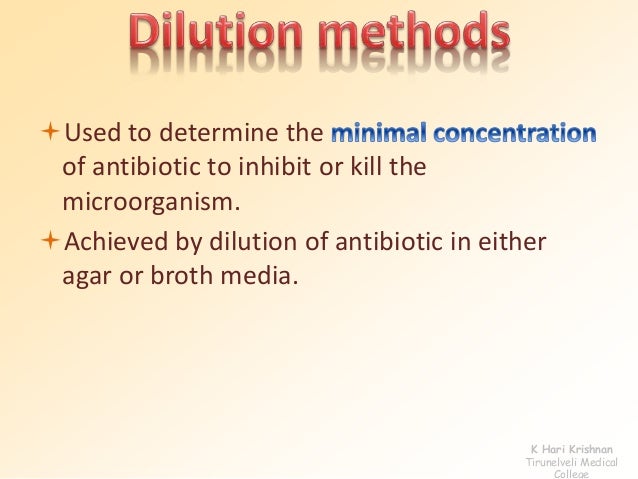 Dilution methods

Used to determine the minimal concentration of antibiotic to inhibit or kill the microorganism.

Achieved by dilution of antibiotic in either agar or broth media.

K Hari Krishnan
Tirunelveli Medical College